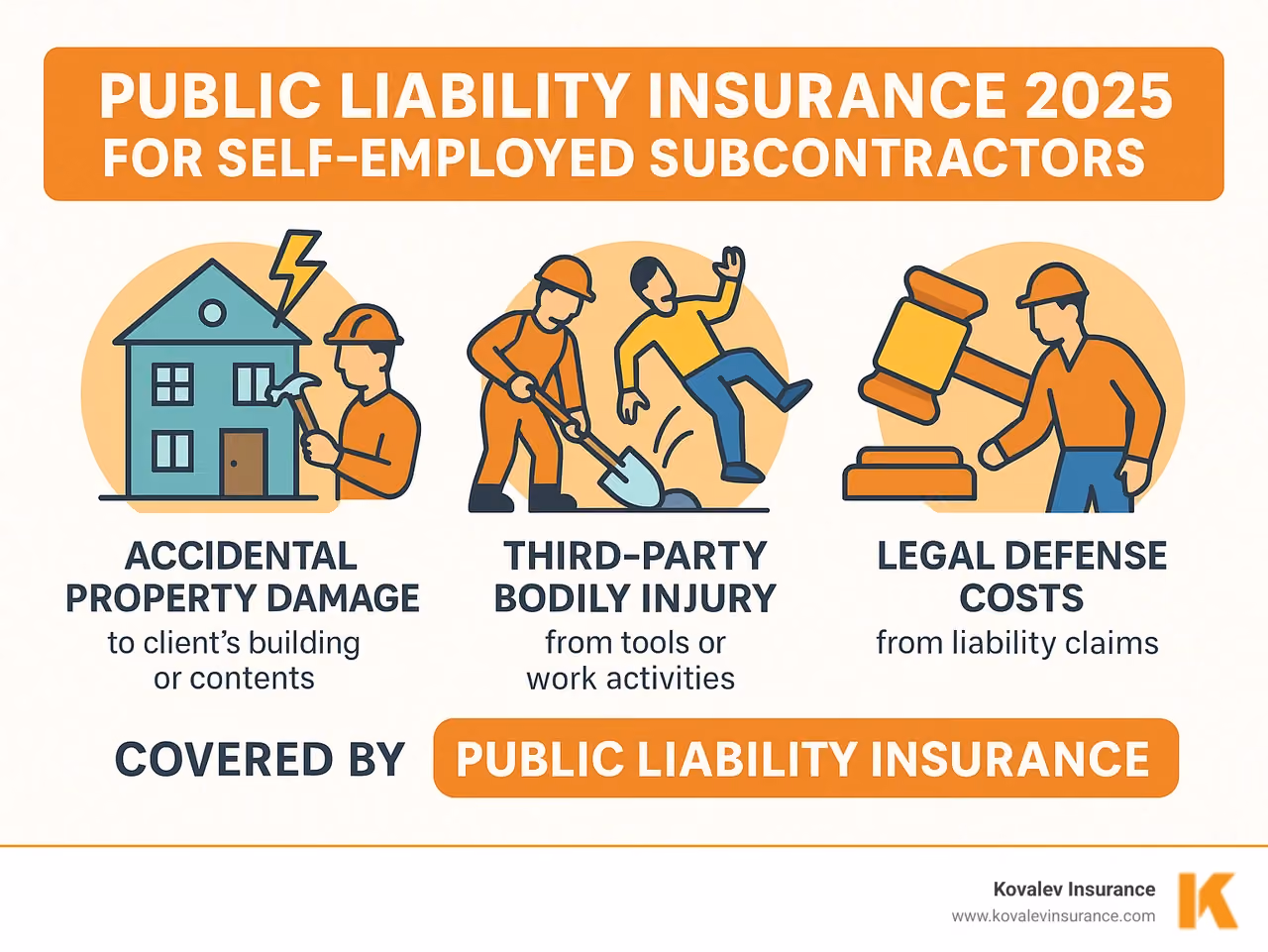 PUBLIC LIABILITY INSURANCE 2025
FOR SELF-EMPLOYED SUBCONTRACTORS

ACCIDENTAL PROPERTY DAMAGE
to client's building or contents

THIRD-PARTY BODILY INJURY
from tools or work activities

LEGAL DEFENSE COSTS
from liability claims

COVERED BY PUBLIC LIABILITY INSURANCE

Kovalev Insurance
www.kovalevinsurance.com

K